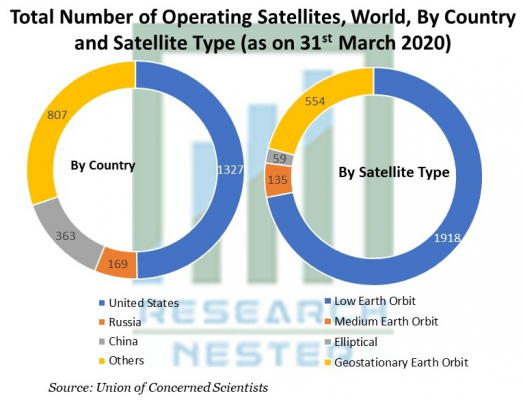 Total Number of Operating Satellites, World, By Country and Satellite Type (as on 31$^{st}$ March 2020)

807

By Country

1327

363

169

554

59

135

By Satellite Type

1918

United States
Russia
China
Others

Low Earth Orbit
Medium Earth Orbit
Elliptical
Geostationary Earth Orbit

RESEARCH NESTER

Source: Union of Concerned Scientists